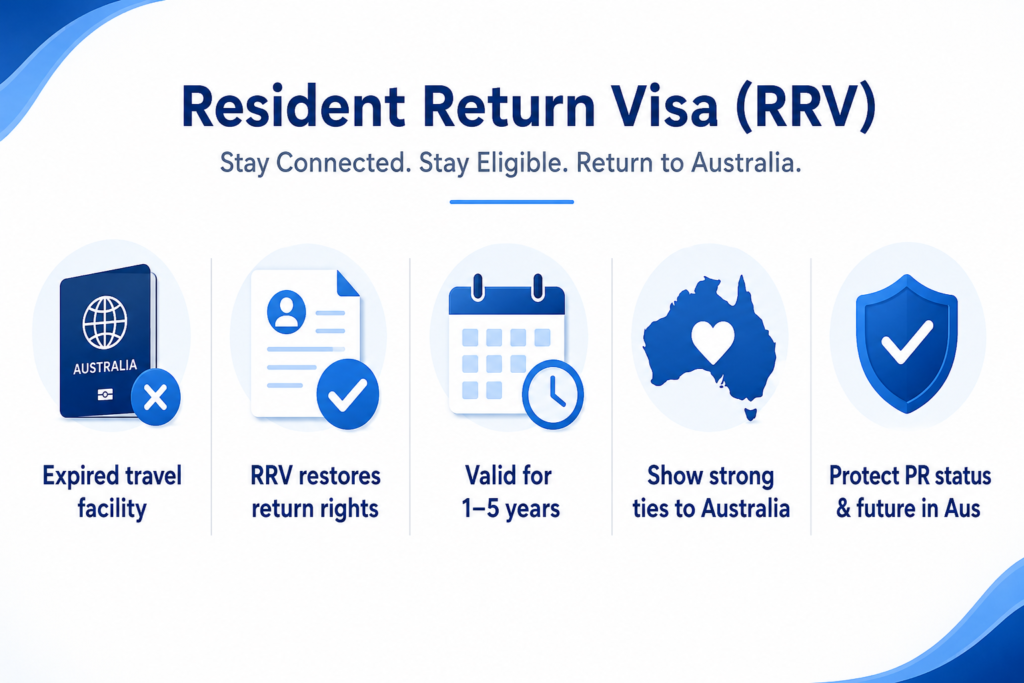 Resident Return Visa (RRV)

Stay Connected. Stay Eligible. Return to Australia.

AUSTRALIA

Expired travel facility

RRV restores return rights

Valid for 1–5 years

Show strong ties to Australia

Protect PR status & future in Aus